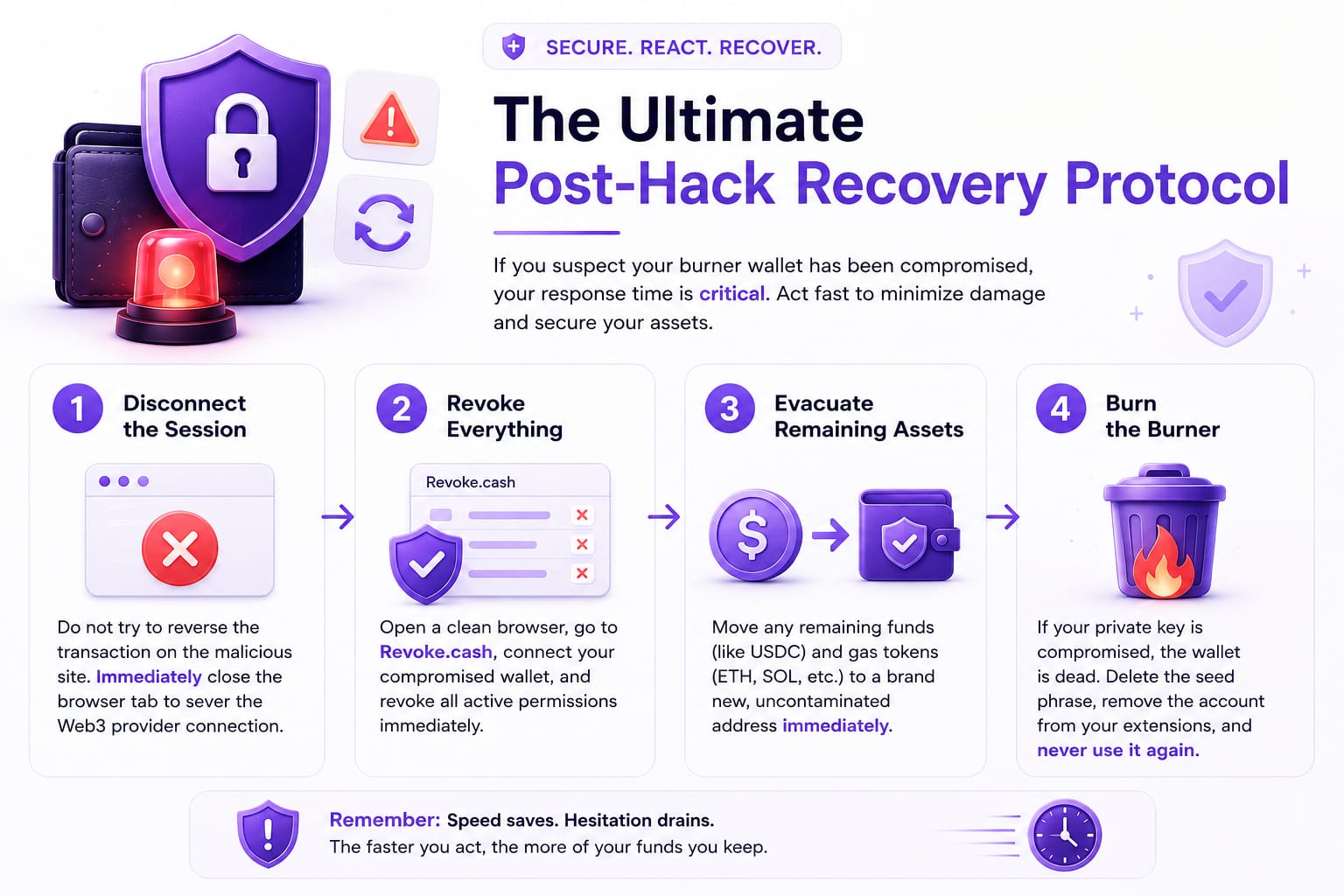 SECURE. REACT. RECOVER.

The Ultimate
Post-Hack Recovery Protocol

If you suspect your burner wallet has been compromised, your response time is critical. Act fast to minimize damage and secure your assets.

1 Disconnect the Session

Do not try to reverse the transaction on the malicious site. Immediately close the browser tab to sever the Web3 provider connection.

2 Revoke Everything

Revoke.cash

Open a clean browser, go to Revoke.cash, connect your compromised wallet, and revoke all active permissions immediately.

3 Evacuate Remaining Assets

$

Move any remaining funds (like USDC) and gas tokens (ETH, SOL, etc.) to a brand new, uncontaminated address immediately.

4 Burn the Burner

If your private key is compromised, the wallet is dead. Delete the seed phrase, remove the account from your extensions, and never use it again.

Remember: Speed saves. Hesitation drains.
The faster you act, the more of your funds you keep.